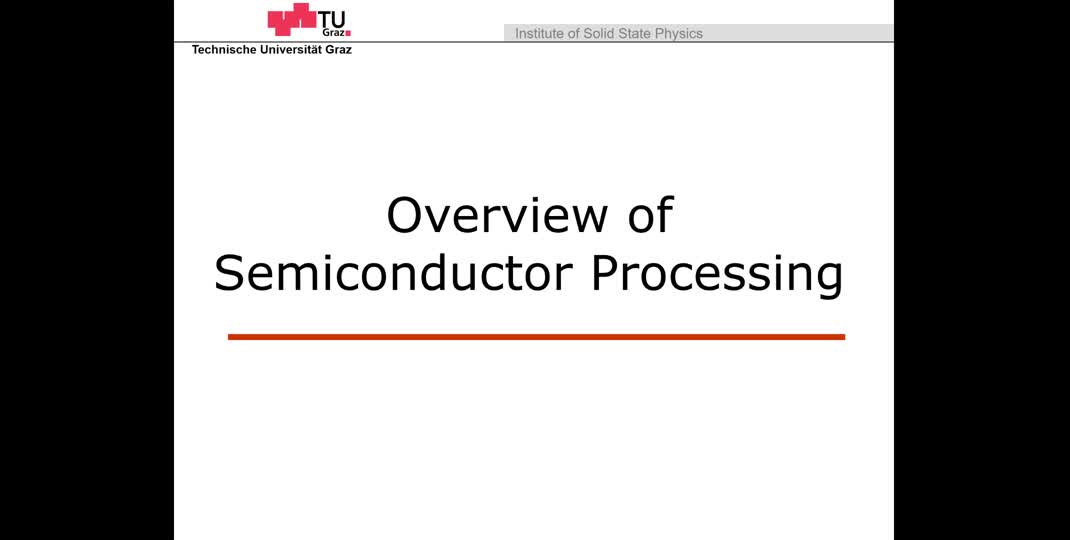 TU Graz
Technische Universität Graz

Institute of Solid State Physics

Overview of
Semiconductor Processing